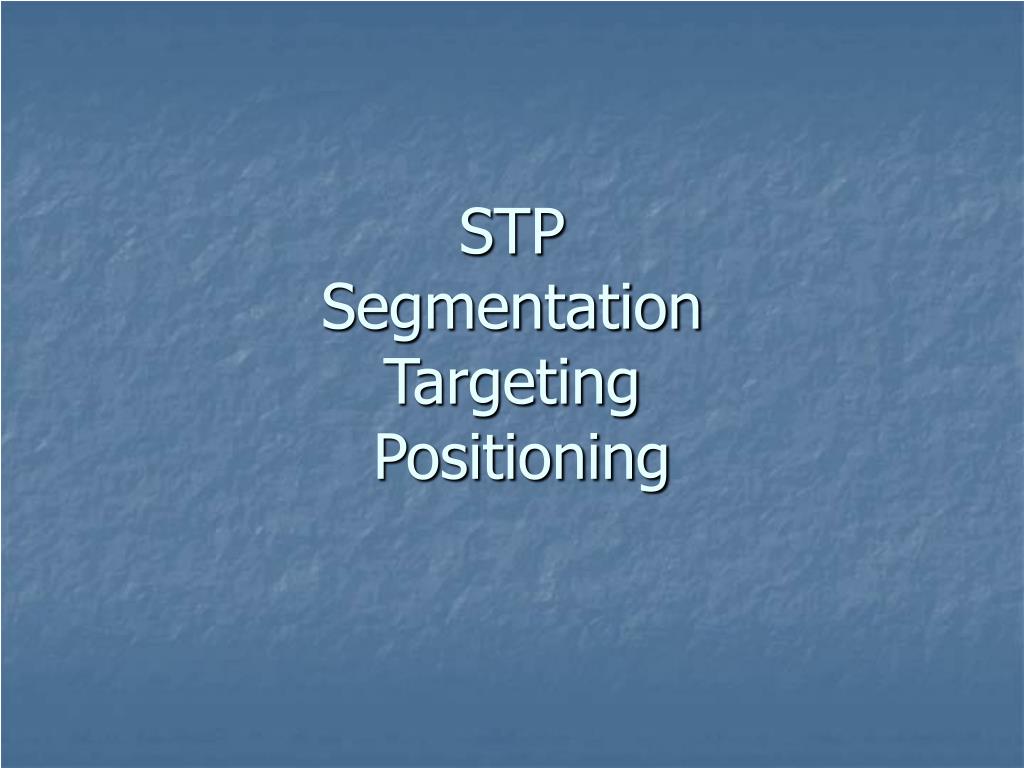 STP
Segmentation
Targeting
Positioning